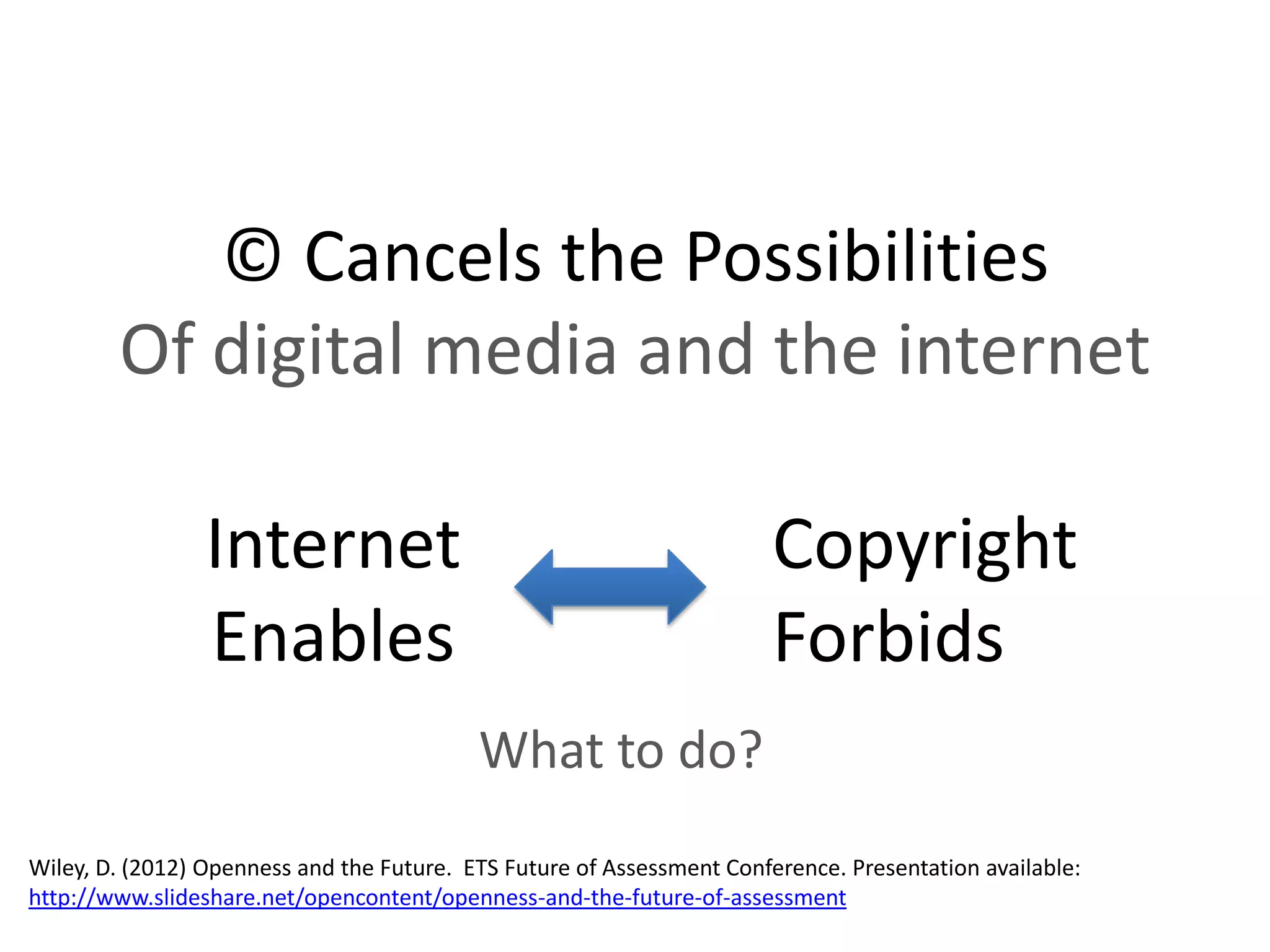 © Cancels the Possibilities
Of digital media and the internet

Internet
Enables

Copyright
Forbids

What to do?

Wiley, D. (2012) Openness and the Future. ETS Future of Assessment Conference. Presentation available: http://www.slideshare.net/opencontent/openness-and-the-future-of-assessment